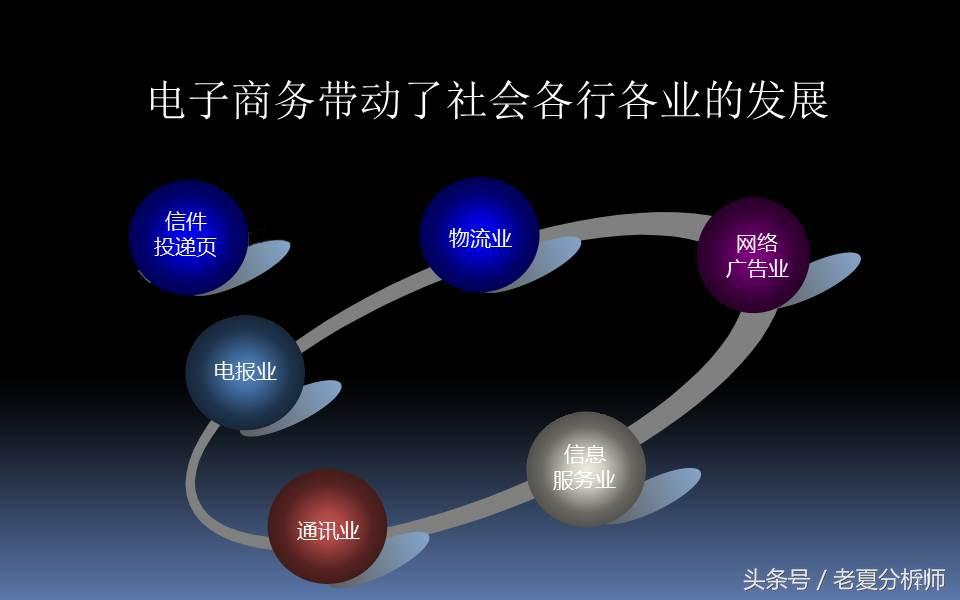 电子商务带动了社会各行各业的发展

信件投递页

物流业

网络广告业

电报业

信息服务业

通讯业

头条号 / 老夏分析师